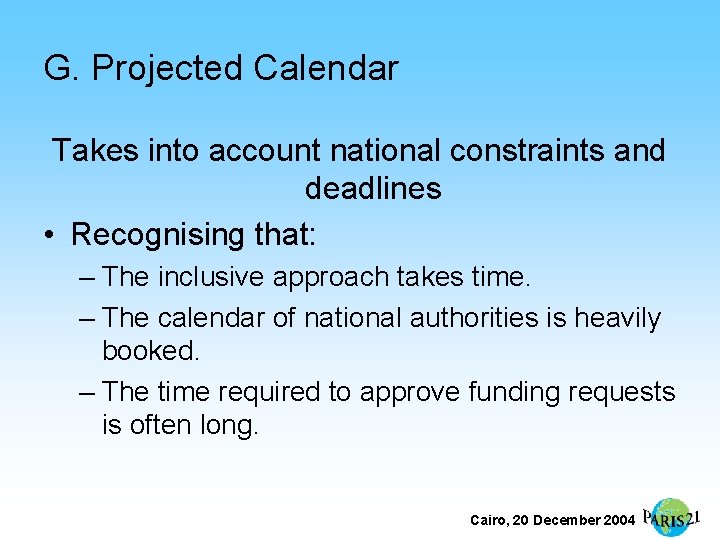 G. Projected Calendar

Takes into account national constraints and deadlines

• Recognising that:
– The inclusive approach takes time.
– The calendar of national authorities is heavily booked.
– The time required to approve funding requests is often long.

Cairo, 20 December 2004 PARIS21